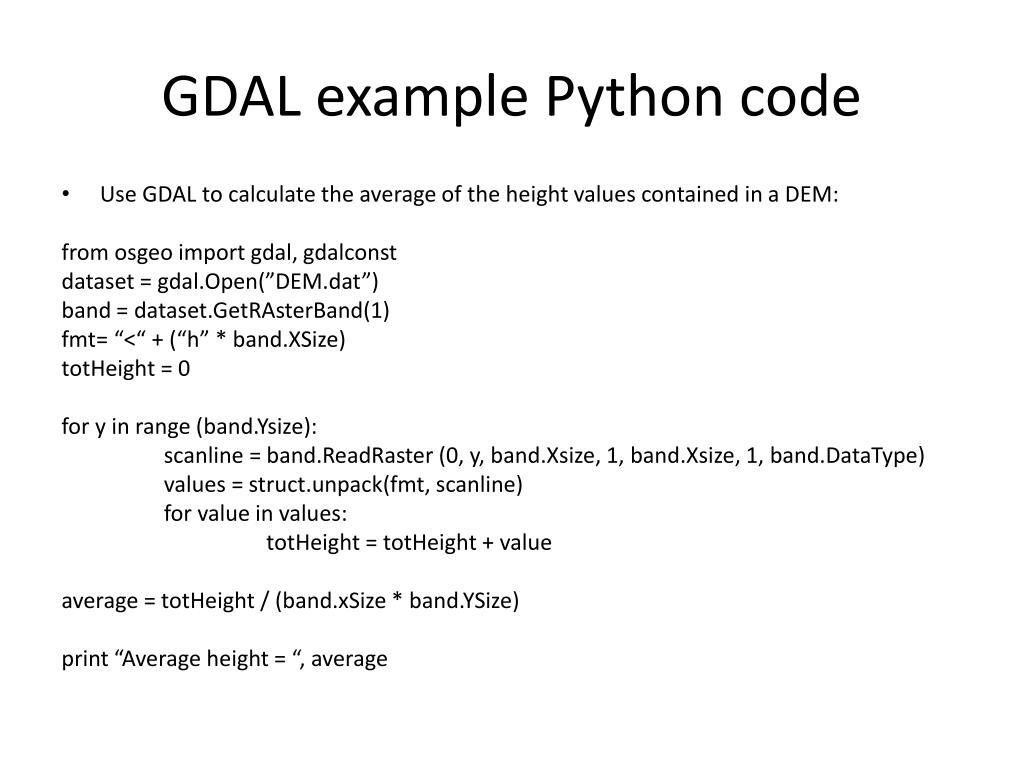 GDAL example Python code

• Use GDAL to calculate the average of the height values contained in a DEM:

from osgeo import gdal, gdalconst
dataset = gdal.Open(”DEM.dat”)
band = dataset.GetRAsterBand(1)
fmt= “<“ + (“h” * band.XSize)
totHeight = 0

for y in range (band.Ysize):
 scanline = band.ReadRaster (0, y, band.Xsize, 1, band.Xsize, 1, band.DataType)
 values = struct.unpack(fmt, scanline)
 for value in values:
  totHeight = totHeight + value

average = totHeight / (band.xSize * band.YSize)

print “Average height = “, average